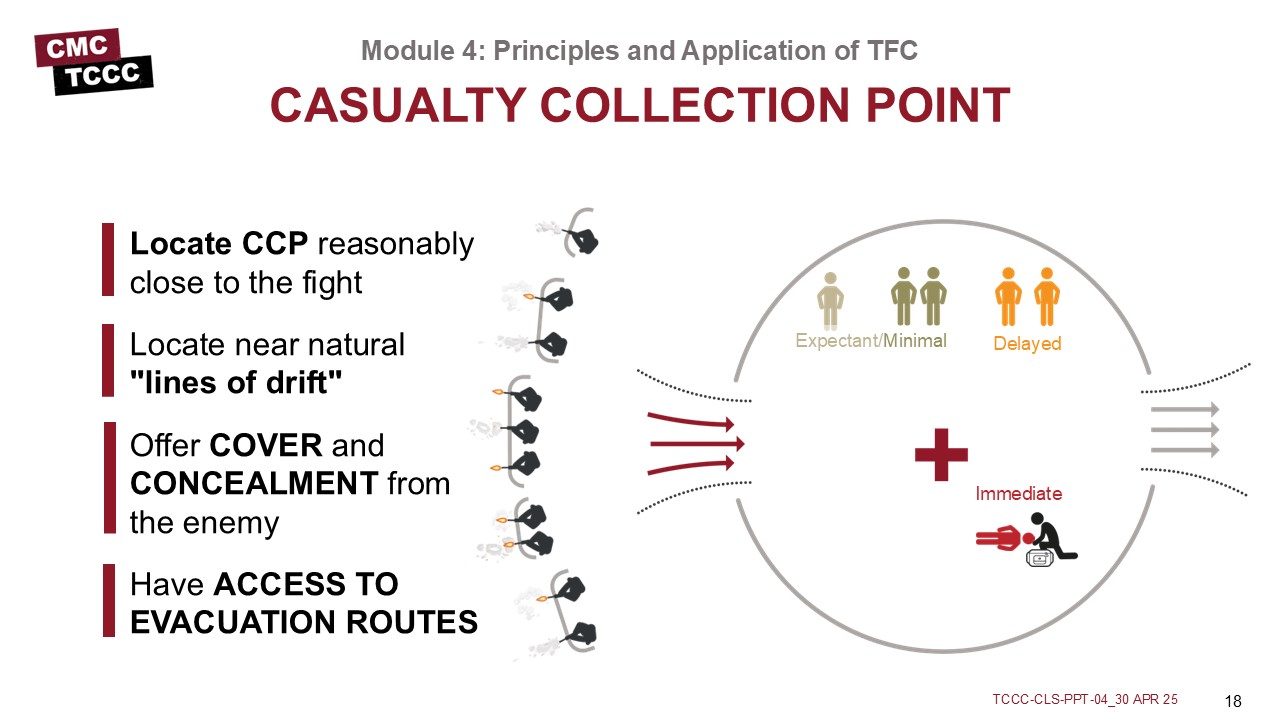 CMC
TCCC

Module 4: Principles and Application of TFC

CASUALTY COLLECTION POINT

Locate CCP reasonably close to the fight

Locate near natural "lines of drift"

Offer COVER and CONCEALMENT from the enemy

Have ACCESS TO EVACUATION ROUTES

Expectant/Minimal

Delayed

Immediate

TCCC-CLS-PPT-04_30 APR 25

18